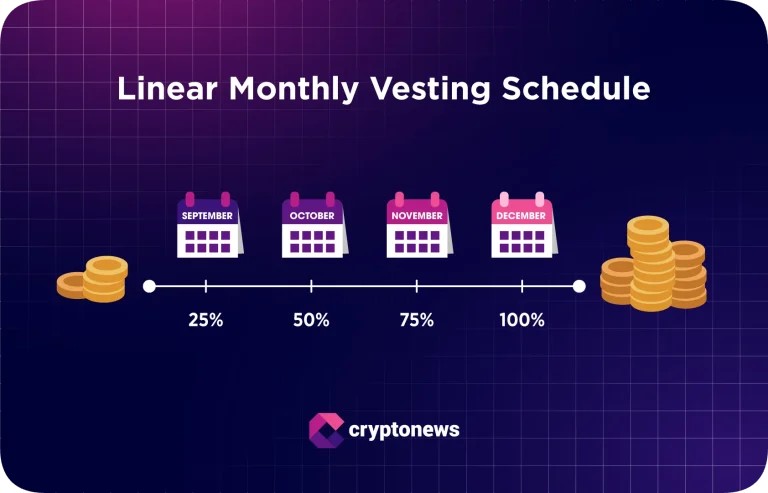 Linear Monthly Vesting Schedule

SEPTEMBER

OCTOBER

NOVEMBER

DECEMBER

25%

50%

75%

100%

cryptonews